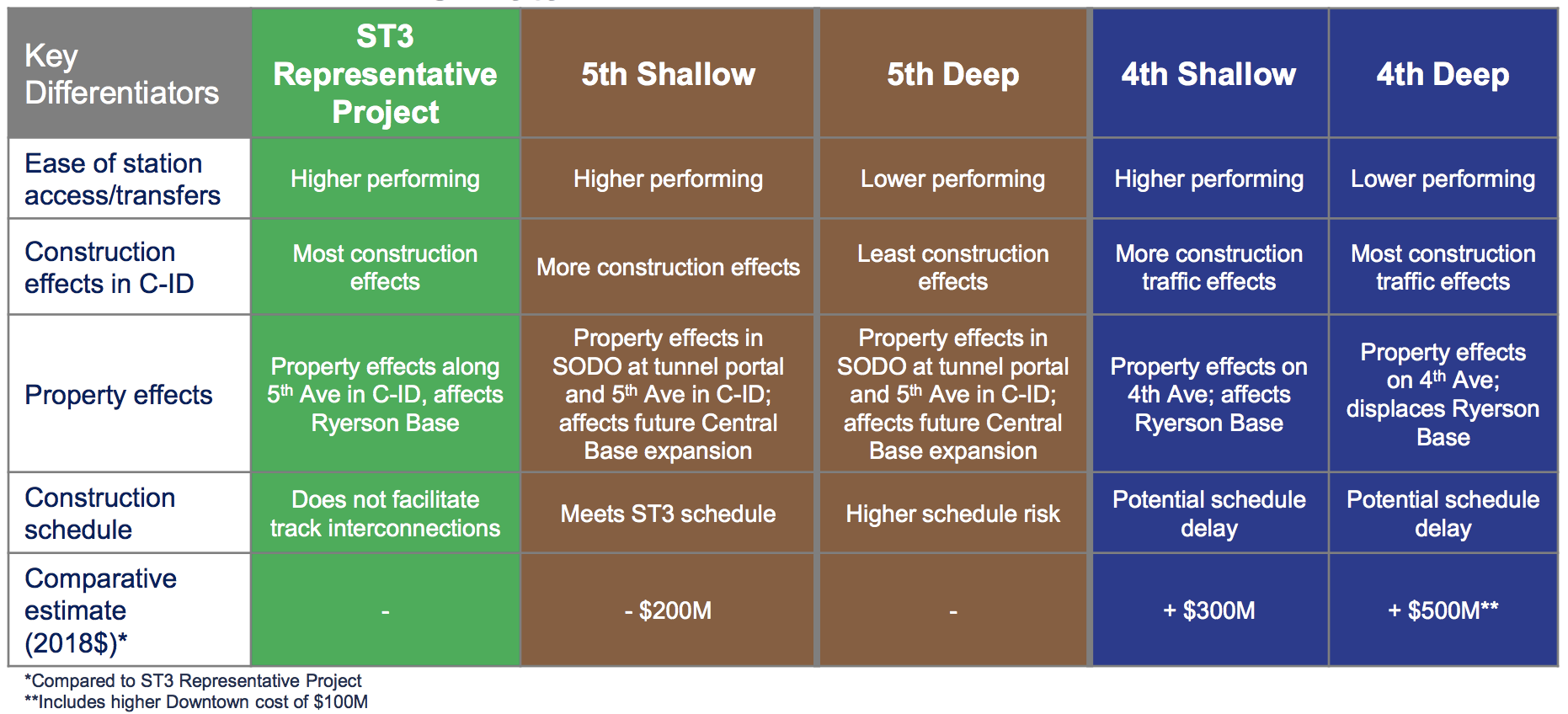 | Key Differentiators | ST3 Representative Project | 5th Shallow | 5th Deep | 4th Shallow | 4th Deep |
|---|---|---|---|---|---|
| Ease of station access/transfers | Higher performing | Higher performing | Lower performing | Higher performing | Lower performing |
| Construction effects in C-ID | Most construction effects | More construction effects | Least construction effects | More construction traffic effects | Most construction traffic effects |
| Property effects | Property effects along 5$^{th}$ Ave in C-ID, affects Ryerson Base | Property effects in SODO at tunnel portal and 5$^{th}$ Ave in C-ID; affects future Central Base expansion | Property effects in SODO at tunnel portal and 5$^{th}$ Ave in C-ID; affects future Central Base expansion | Property effects on 4th Ave; affects Ryerson Base | Property effects on 4$^{th}$ Ave; displaces Ryerson Base |
| Construction schedule | Does not facilitate track interconnections | Meets ST3 schedule | Higher schedule risk | Potential schedule delay | Potential schedule delay |
| Comparative estimate (2018$)* | - | - $200M | - | + $300M | + $500M** |

*Compared to ST3 Representative Project
**Includes higher Downtown cost of $100M